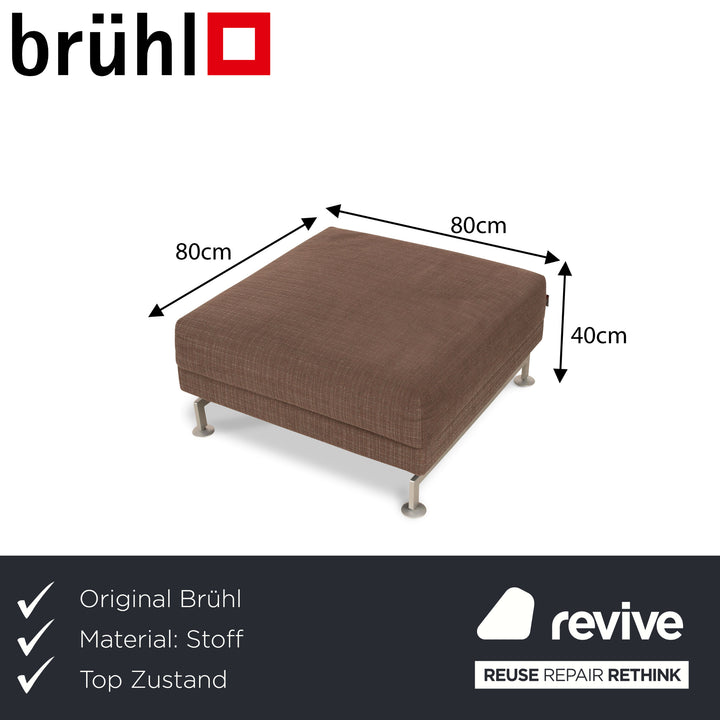 brühl

80cm

80cm

40cm

Original Brühl
Material: Stoff
Top Zustand

revive

REUSE REPAIR RETHINK